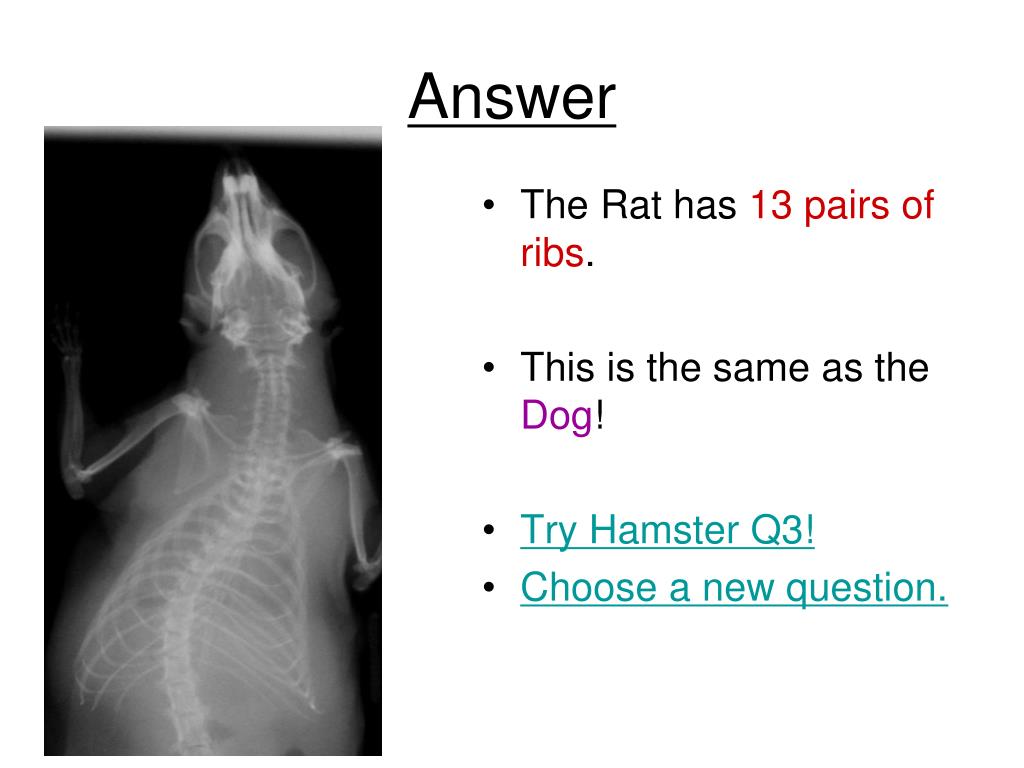 Answer

• The Rat has 13 pairs of ribs.

• This is the same as the Dog!

• Try Hamster Q3!
• Choose a new question.